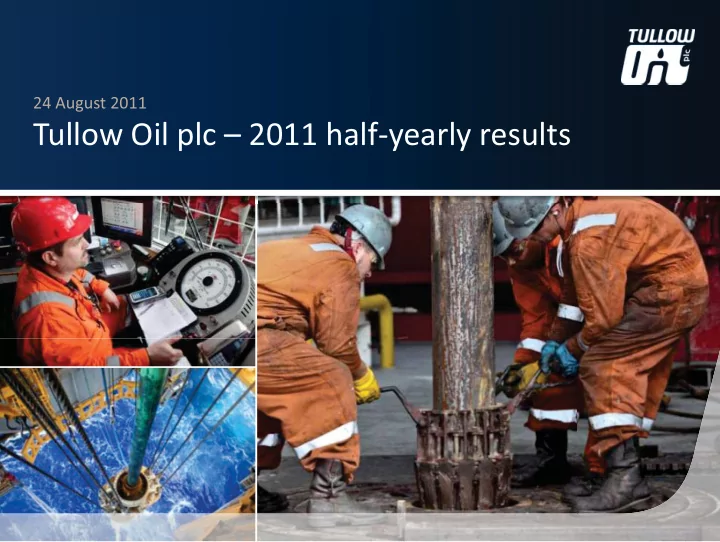 TULLOW Oil plc

24 August 2011

Tullow Oil plc – 2011 half-yearly results